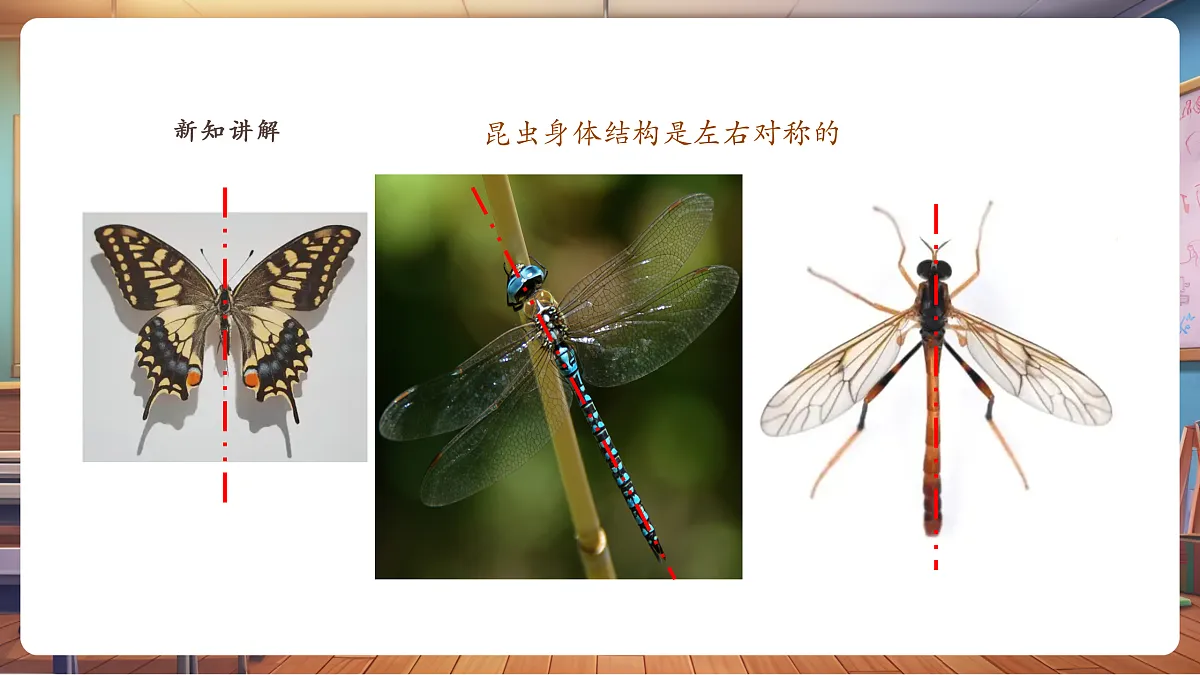 新知讲解

昆虫身体结构是左右对称的